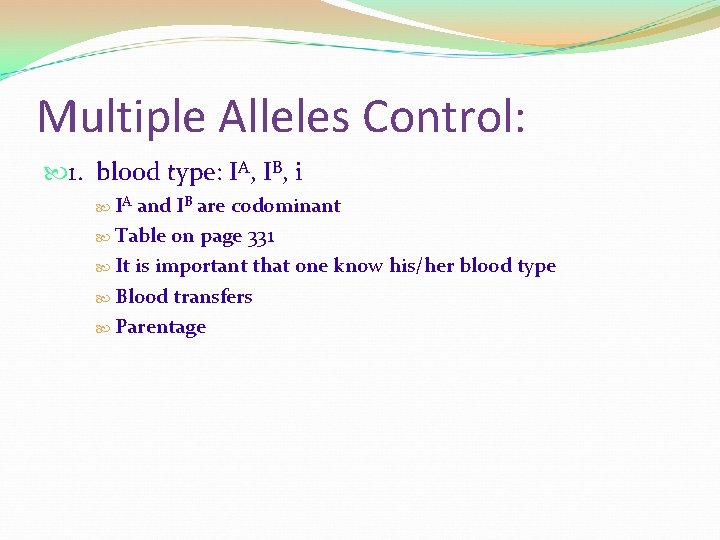 Multiple Alleles Control:

1. blood type: $I^A$, $I^B$, i

$I^A$ and $I^B$ are codominant

Table on page 331

It is important that one know his/her blood type

Blood transfers

Parentage